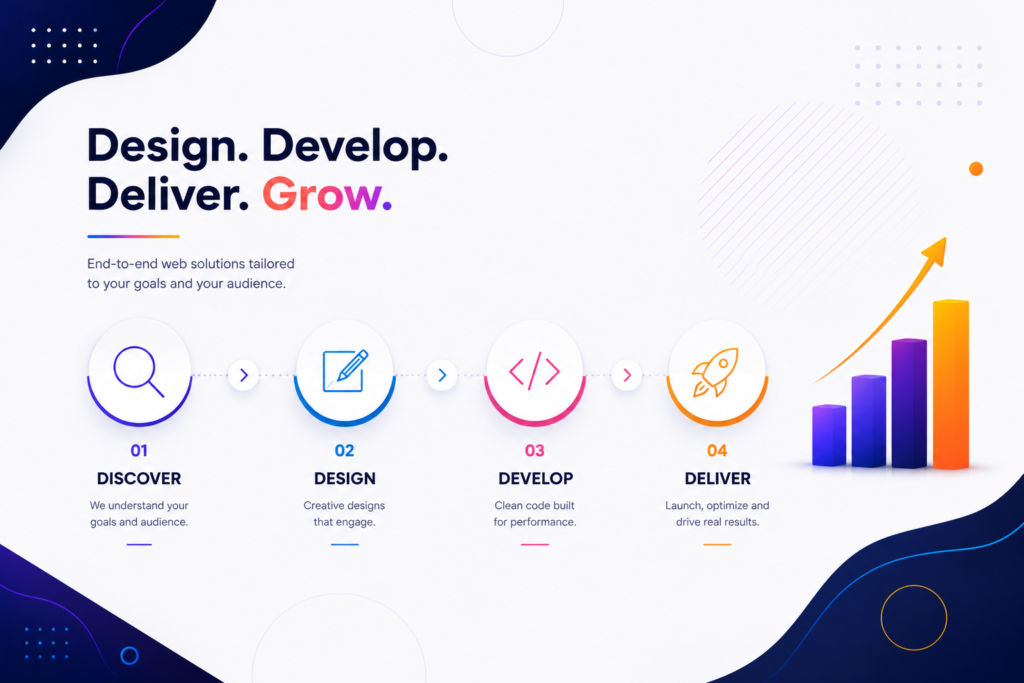 Design. Develop.
Deliver. Grow.

End-to-end web solutions tailored to your goals and your audience.

01
DISCOVER
We understand your goals and audience.

02
DESIGN
Creative designs that engage.

03
DEVELOP
Clean code built for performance.

04
DELIVER
Launch, optimize and drive real results.